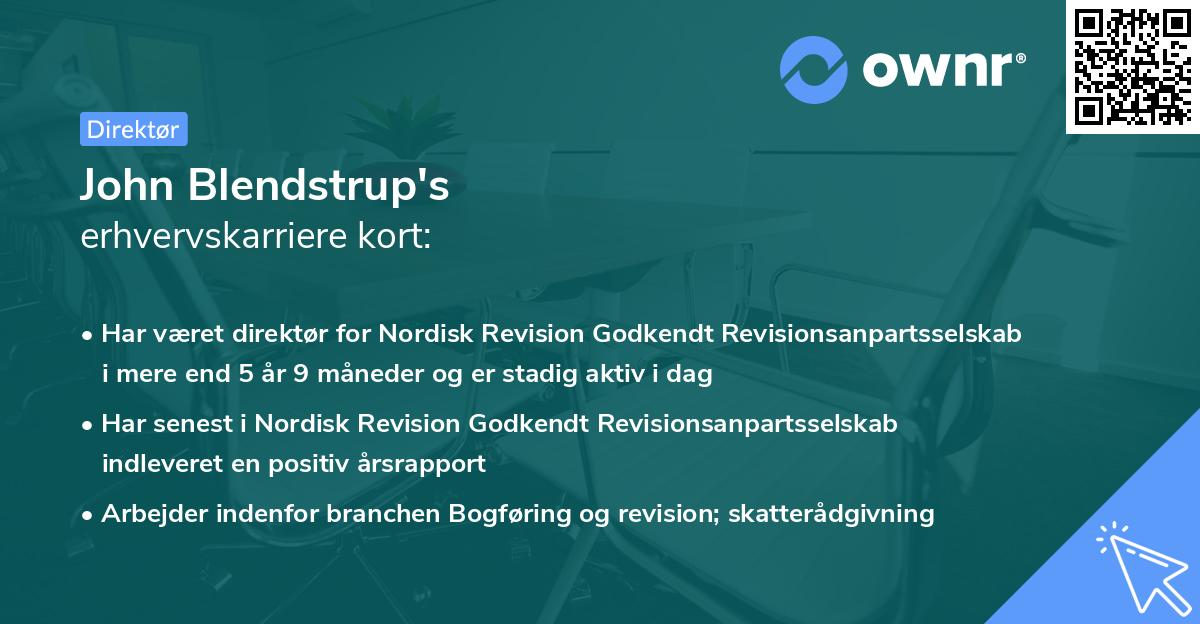 ownr®

Direktør

John Blendstrup's
erhvervskarriere kort:

• Har været direktør for Nordisk Revision Godkendt Revisionsanpartsselskab i mere end 5 år 9 måneder og er stadig aktiv i dag

• Har senest i Nordisk Revision Godkendt Revisionsanpartsselskab indleveret en positiv årsrapport

• Arbejder indenfor branchen Bogføring og revision; skatterådgivning